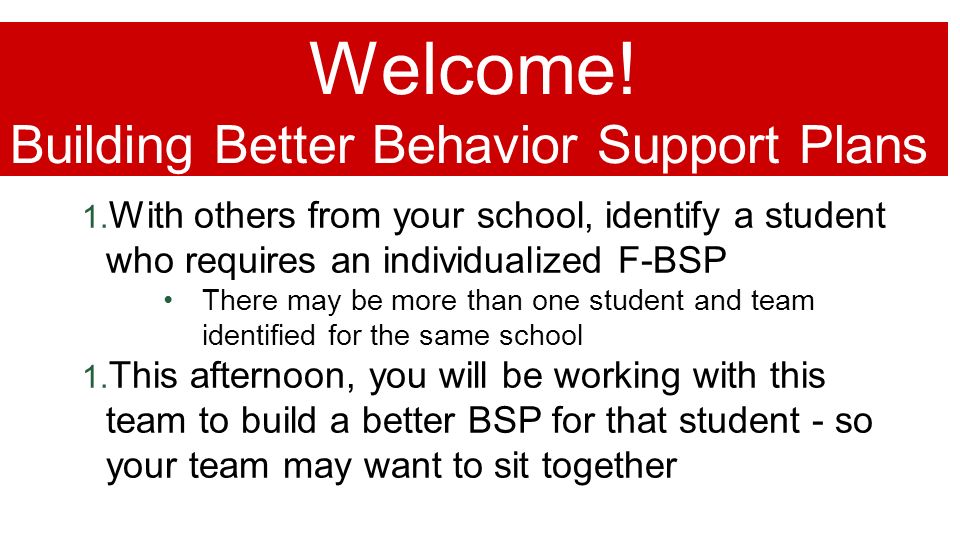 Welcome!
Building Better Behavior Support Plans

1. With others from your school, identify a student who requires an individualized F-BSP

• There may be more than one student and team identified for the same school

1. This afternoon, you will be working with this team to build a better BSP for that student - so your team may want to sit together